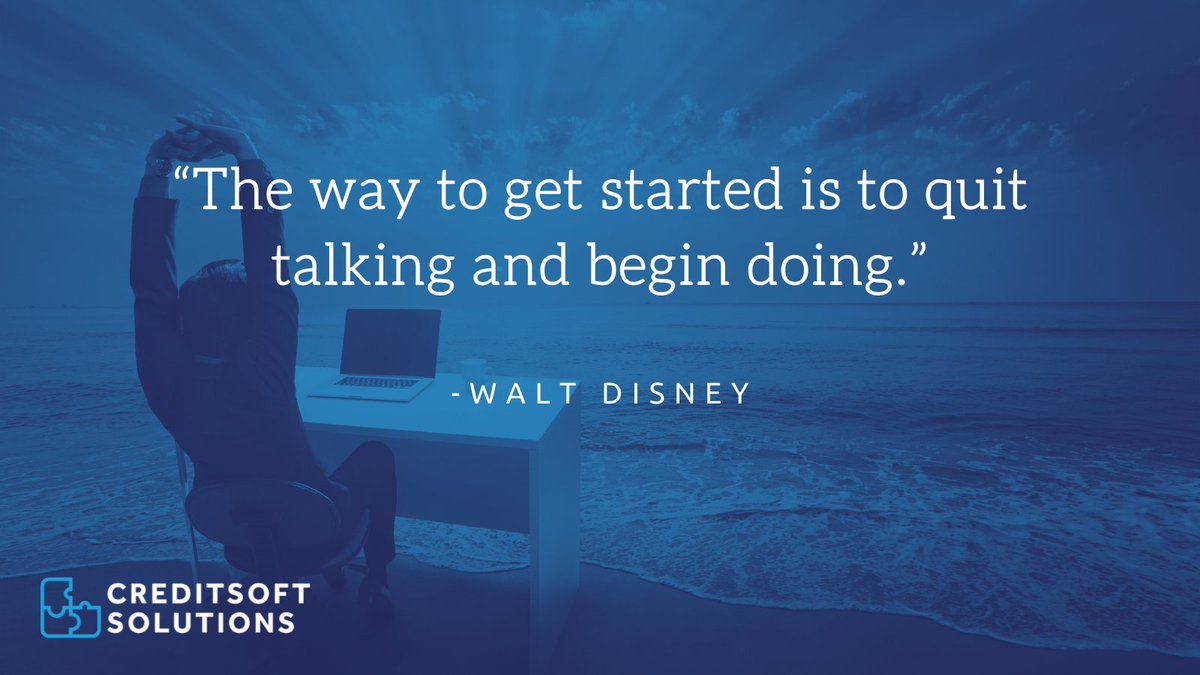 “The way to get started is to quit talking and begin doing.”

-WALT DISNEY

CREDITSOFT
SOLUTIONS